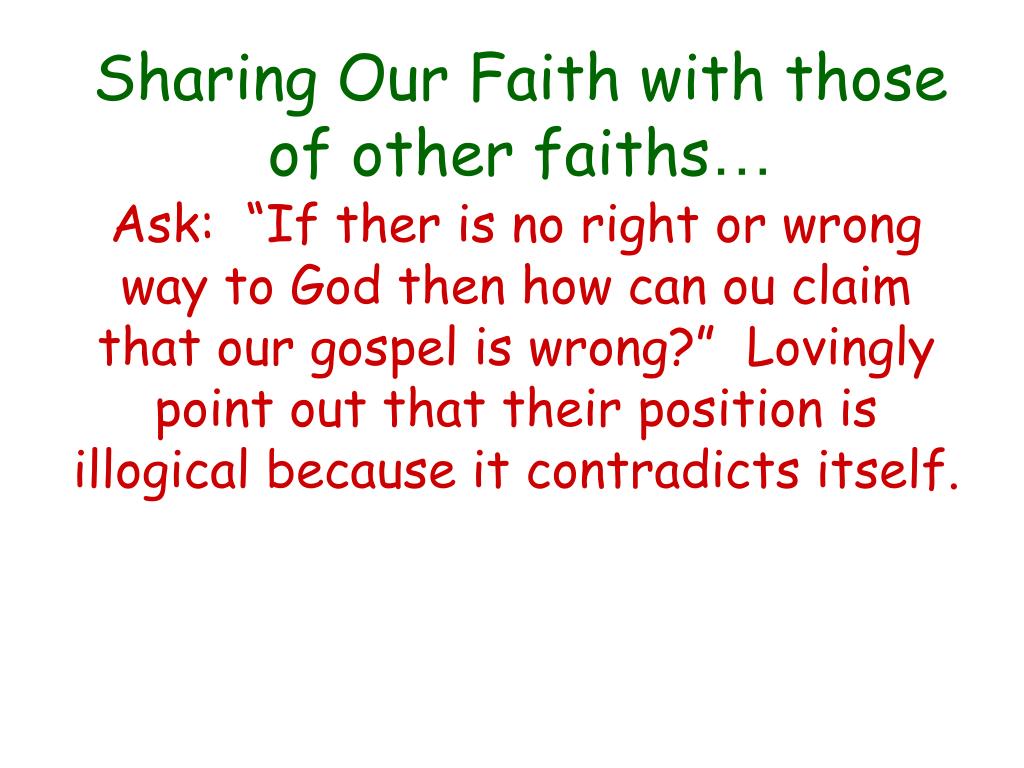 Sharing Our Faith with those of other faiths…

Ask: “If ther is no right or wrong way to God then how can ou claim that our gospel is wrong?” Lovingly point out that their position is illogical because it contradicts itself.